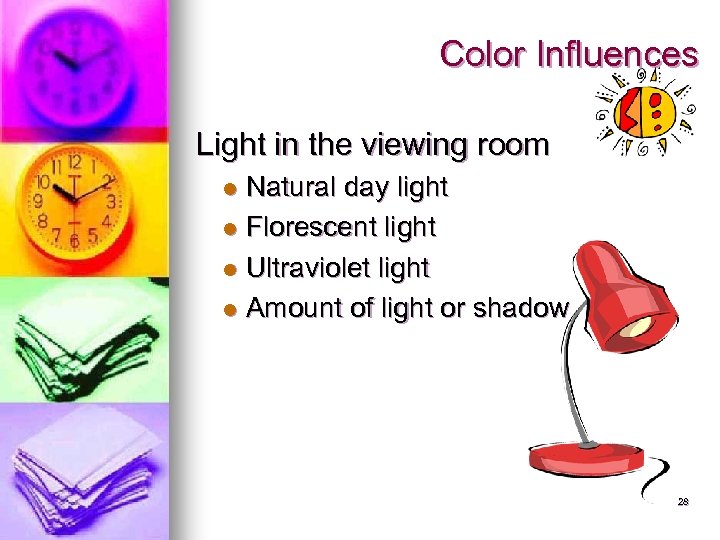 Color Influences

Light in the viewing room

- Natural day light
- Florescent light
- Ultraviolet light
- Amount of light or shadow

28